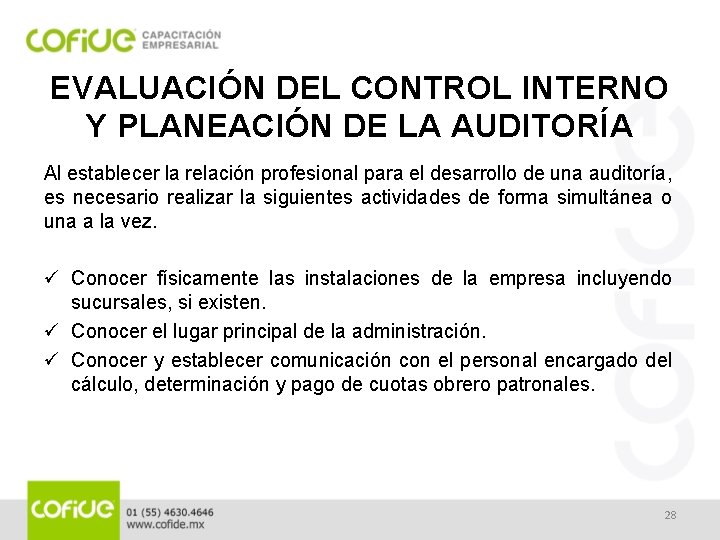 COFIDE CAPACITACIÓN EMPRESARIAL

EVALUACIÓN DEL CONTROL INTERNO Y PLANEACIÓN DE LA AUDITORÍA

Al establecer la relación profesional para el desarrollo de una auditoría, es necesario realizar la siguientes actividades de forma simultánea o una a la vez.

✓ Conocer físicamente las instalaciones de la empresa incluyendo sucursales, si existen.
✓ Conocer el lugar principal de la administración.
✓ Conocer y establecer comunicación con el personal encargado del cálculo, determinación y pago de cuotas obrero patronales.

COFIDE

COFIDE 01 (55) 4630.4646 www.cofide.mx

28